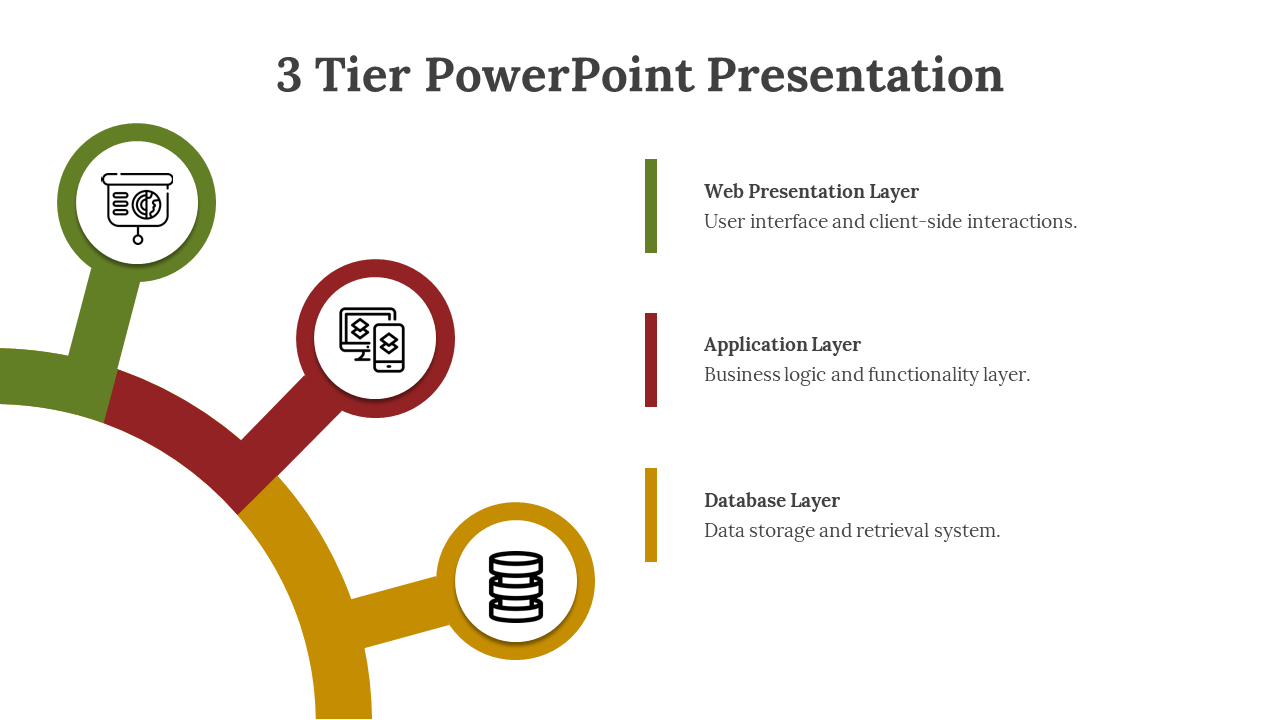 3 Tier PowerPoint Presentation

Web Presentation Layer
User interface and client-side interactions.

Application Layer
Business logic and functionality layer.

Database Layer
Data storage and retrieval system.